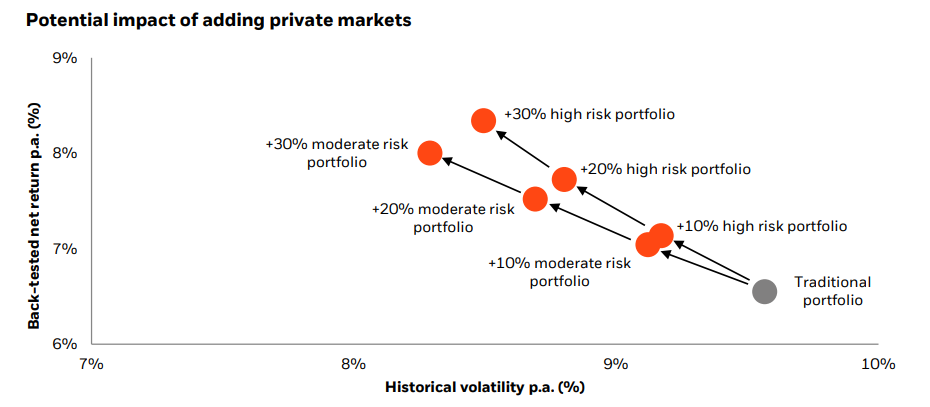 Potential impact of adding private markets

Back-tested net return p.a. (%)

9%
8%
7%
6%

+30% high risk portfolio
+30% moderate risk portfolio
+20% high risk portfolio
+20% moderate risk portfolio
+10% high risk portfolio
+10% moderate risk portfolio
Traditional portfolio

7%
8%
9%
10%

Historical volatility p.a. (%)